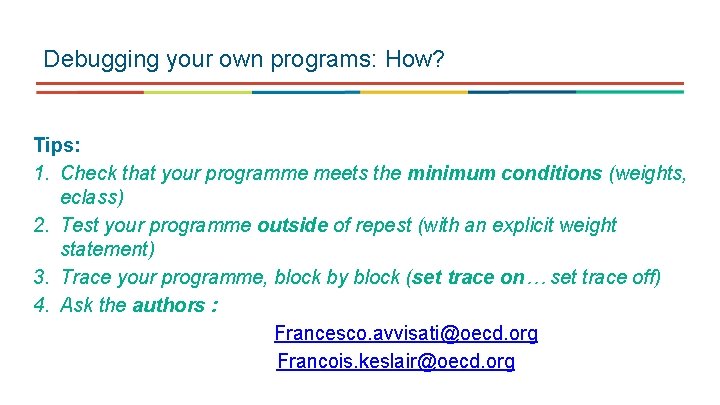 Debugging your own programs: How?

Tips:
1. Check that your programme meets the minimum conditions (weights, eclass)
2. Test your programme outside of repest (with an explicit weight statement)
3. Trace your programme, block by block (set trace on… set trace off)
4. Ask the authors :

Francesco.avvisati@oecd.org
Francois.keslair@oecd.org